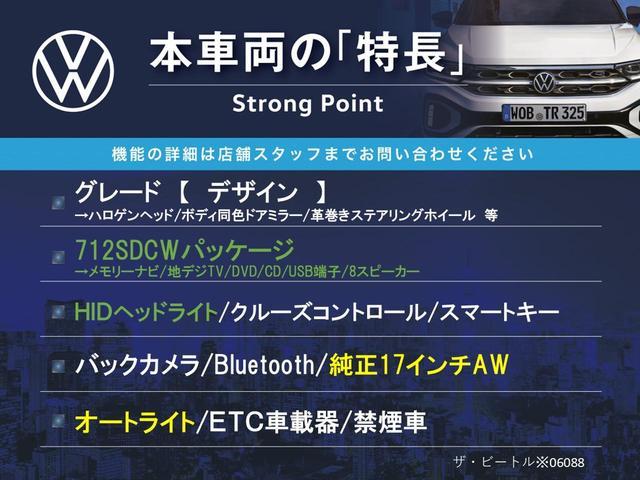 本車両の「特長」
Strong Point

WOB TR 325

機能の詳細は店舗スタッフまでお問い合わせください

グレード 【 デザイン 】
→ハロゲンヘッド/ボディ同色ドアミラー/革巻きステアリングホイール 等

712SDCWパッケージ
→メモリーナビ/地デジTV/DVD/CD/USB端子/8スピーカー

HIDヘッドライト/クルーズコントロール/スマートキー

バックカメラ/Bluetooth/純正17インチAW

オートライト/ETC車載器/禁煙車

ザ・ビートル※06088